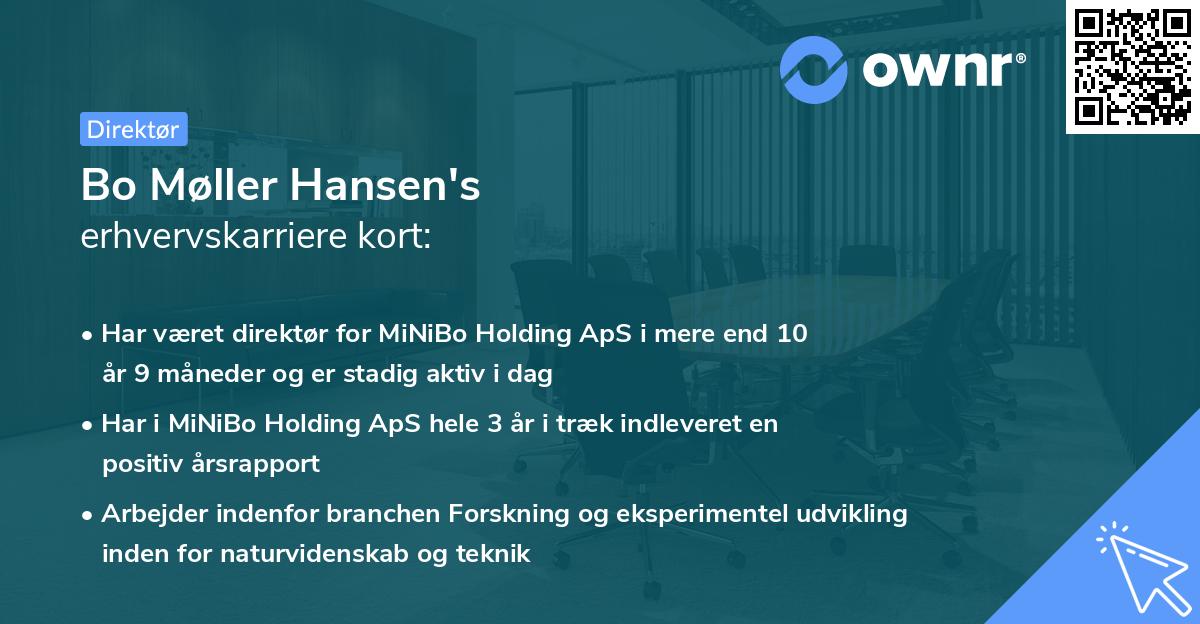 ownr®

Direktør

Bo Møller Hansen's erhvervskarriere kort:

• Har været direktør for MiNiBo Holding ApS i mere end 10 år 9 måneder og er stadig aktiv i dag

• Har i MiNiBo Holding ApS hele 3 år i træk indleveret en positiv årsrapport

• Arbejder indenfor branchen Forskning og eksperimentel udvikling inden for naturvidenskab og teknik